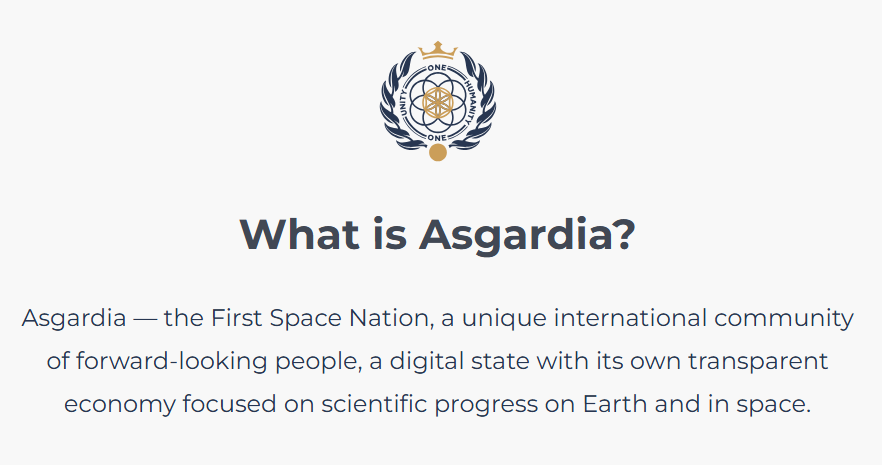 ONE HUMANITY ONE UNITY

What is Asgardia?

Asgardia — the First Space Nation, a unique international community of forward-looking people, a digital state with its own transparent economy focused on scientific progress on Earth and in space.